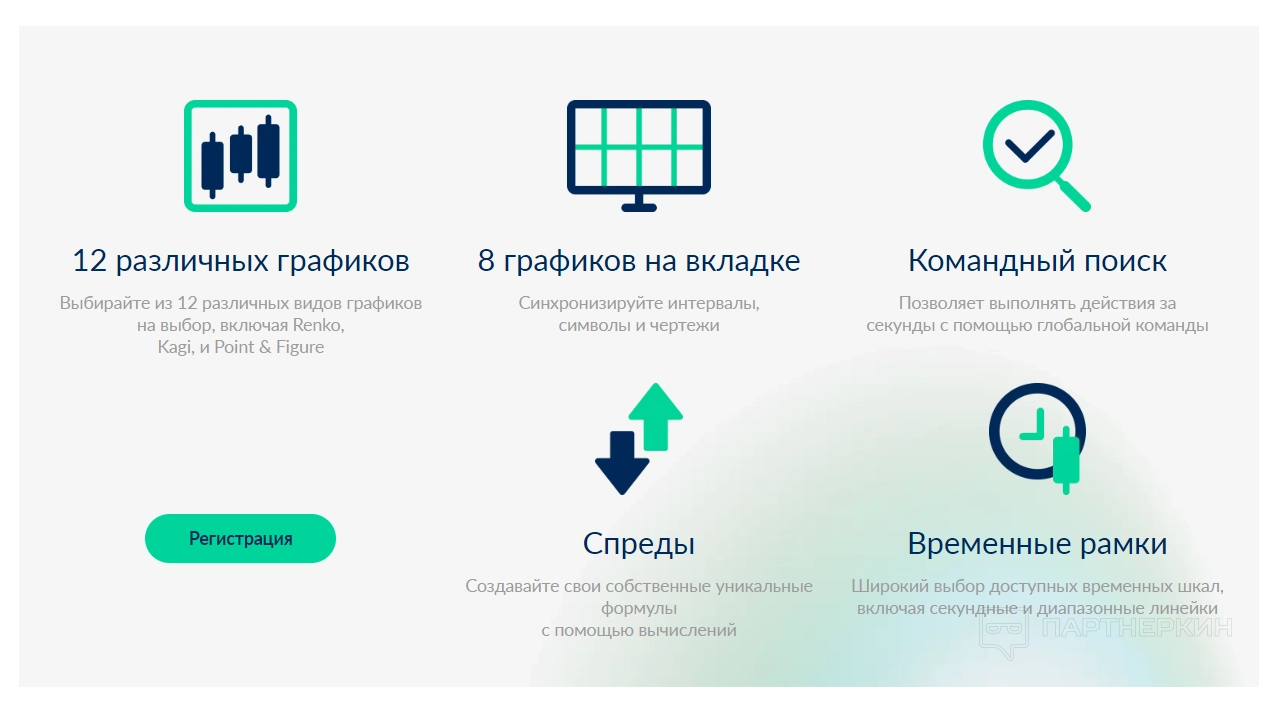 12 различных графиков

Выбирайте из 12 различных видов графиков на выбор, включая Renko, Kagi, и Point & Figure

8 графиков на вкладке

Синхронизируйте интервалы, символы и чертежи

Командный поиск

Позволяет выполнять действия за секунды с помощью глобальной команды

Регистрация

Спреды

Создавайте свои собственные уникальные формулы с помощью вычислений

Временные рамки

Широкий выбор доступных временных шкал, включая секундные и диапазонные линейки

ПАРТНЕРКИН